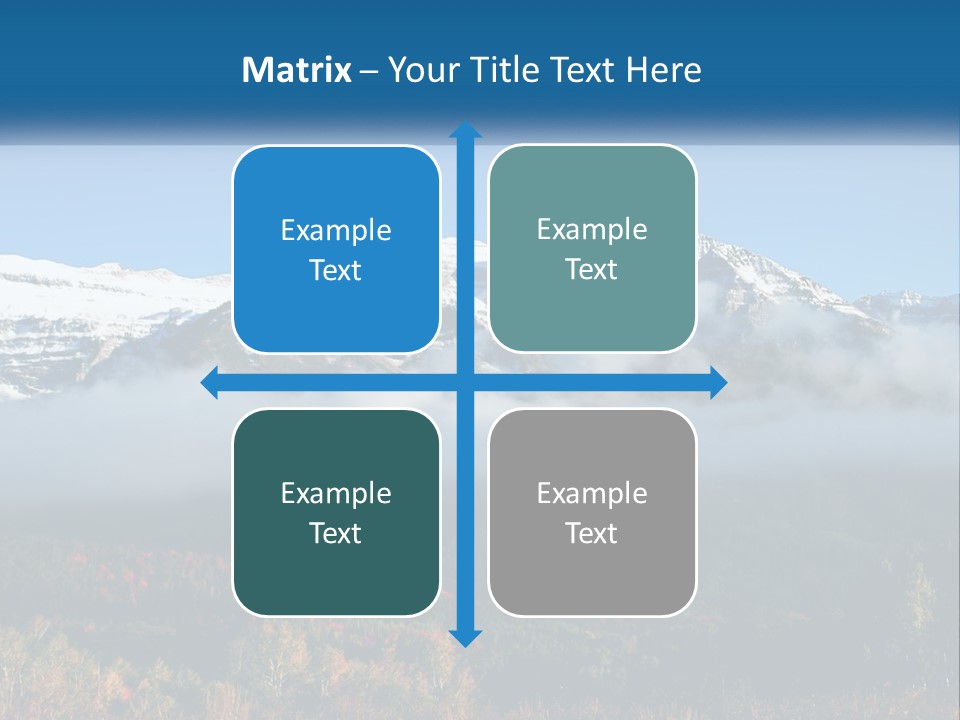 Matrix – Your Title Text Here

Example Text

Example Text

Example Text

Example Text